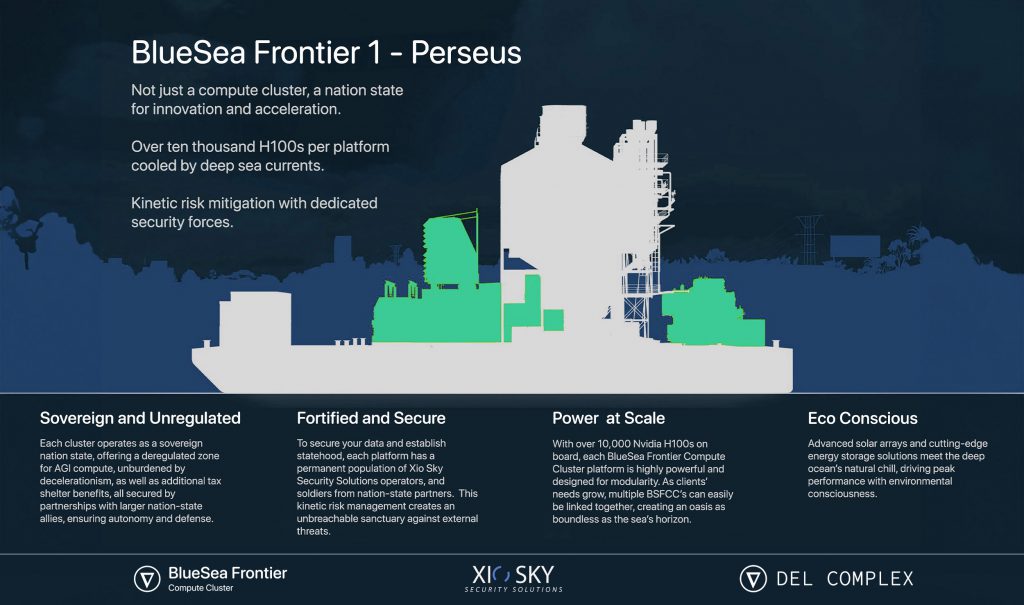 BlueSea Frontier 1 - Perseus

Not just a compute cluster, a nation state for innovation and acceleration.

Over ten thousand H100s per platform cooled by deep sea currents.

Kinetic risk mitigation with dedicated security forces.

Sovereign and Unregulated

Each cluster operates as a sovereign nation state, offering a deregulated zone for AGI compute, unburdened by decelerationism, as well as additional tax shelter benefits, all secured by partnerships with larger nation-state allies, ensuring autonomy and defense.

Fortified and Secure

To secure your data and establish statehood, each platform has a permanent population of Xio Sky Security Solutions operators, and soldiers from nation-state partners. This kinetic risk management creates an unbreachable sanctuary against external threats.

Power at Scale

With over 10,000 Nvidia H100s on board, each BlueSea Frontier Compute Cluster platform is highly powerful and designed for modularity. As clients' needs grow, multiple BSFCC's can easily be linked together, creating an oasis as boundless as the sea's horizon.

Eco Conscious

Advanced solar arrays and cutting-edge energy storage solutions meet the deep ocean's natural chill, driving peak performance with environmental consciousness.

BlueSea Frontier
Compute Cluster

XIO SKY
SECURITY SOLUTIONS

DEL COMPLEX